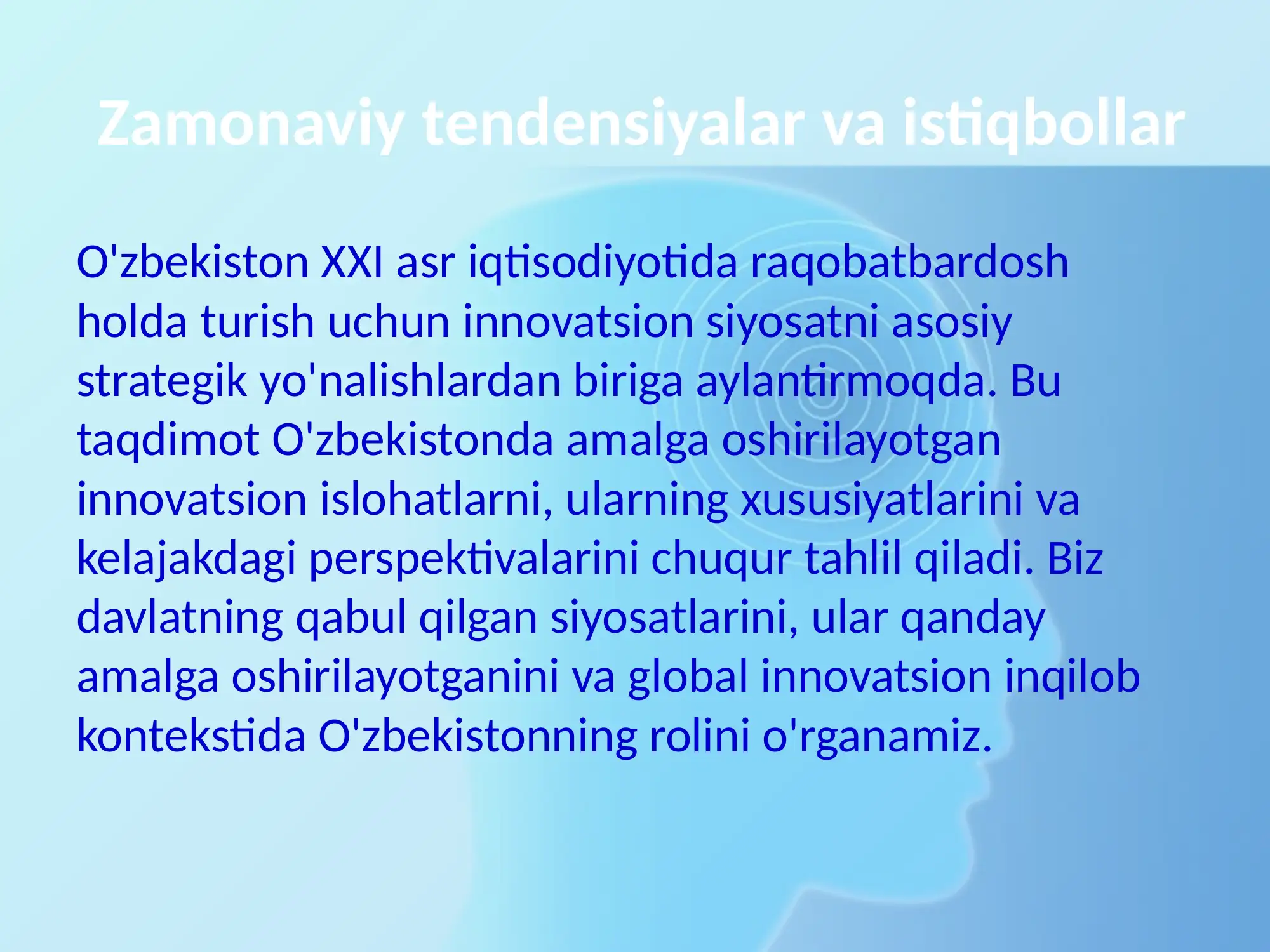 Zamonaviy tendensiyalar va istiqbollar

O'zbekiston XXI asr iqtisodiyotida raqobatbardosh holda turish uchun innovatsion siyosatni asosiy strategik yo'nalishlardan biriga aylantirmoqda. Bu taqdimot O'zbekistonda amalga oshirilayotgan innovatsion islohatlarni, ularning xususiyatlarini va kelajakdagi perspektivalarini chuqur tahlil qiladi. Biz davlatning qabul qilgan siyosatlarini, ular qanday amalga oshirilayotganini va global innovatsion inqilob kontekstida O'zbekistonning rolini o'rganamiz.